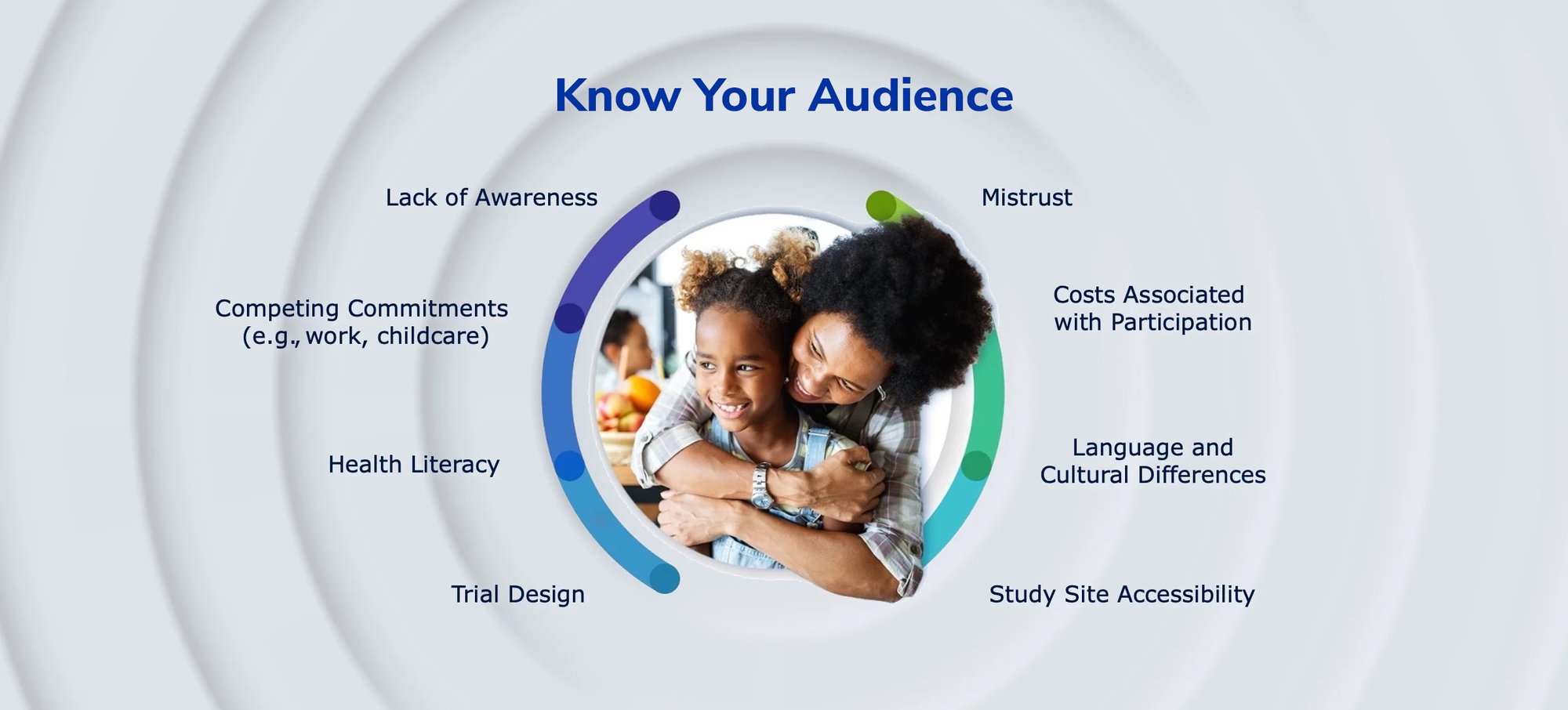 Know Your Audience

Lack of Awareness

Competing Commitments (e.g., work, childcare)

Health Literacy

Trial Design

Mistrust

Costs Associated with Participation

Language and Cultural Differences

Study Site Accessibility